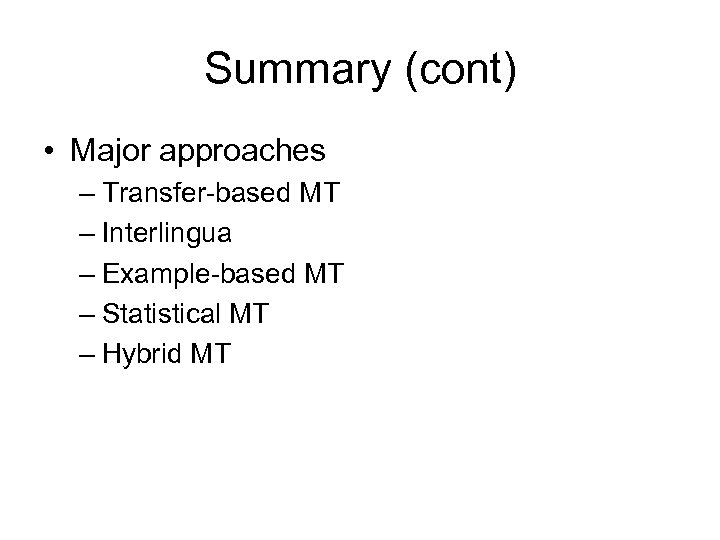 Summary (cont)

• Major approaches
– Transfer-based MT
– Interlingua
– Example-based MT
– Statistical MT
– Hybrid MT